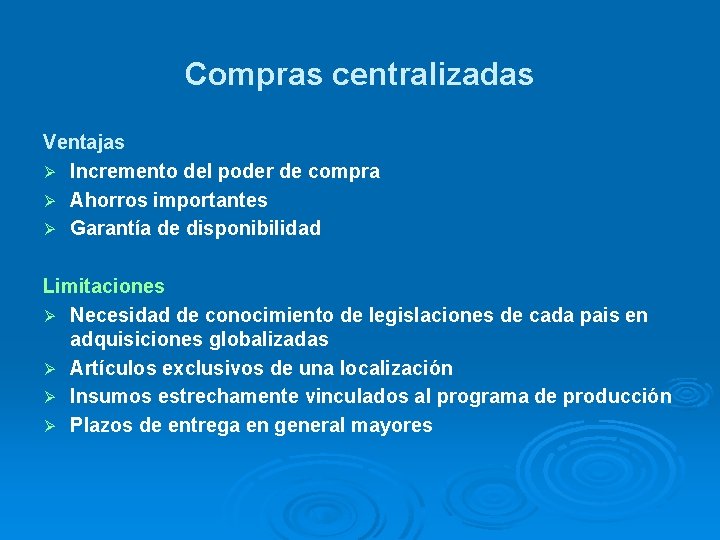 Compras centralizadas

Ventajas
➢ Incremento del poder de compra
➢ Ahorros importantes
➢ Garantía de disponibilidad

Limitaciones
➢ Necesidad de conocimiento de legislaciones de cada pais en adquisiciones globalizadas
➢ Artículos exclusivos de una localización
➢ Insumos estrechamente vinculados al programa de producción
➢ Plazos de entrega en general mayores